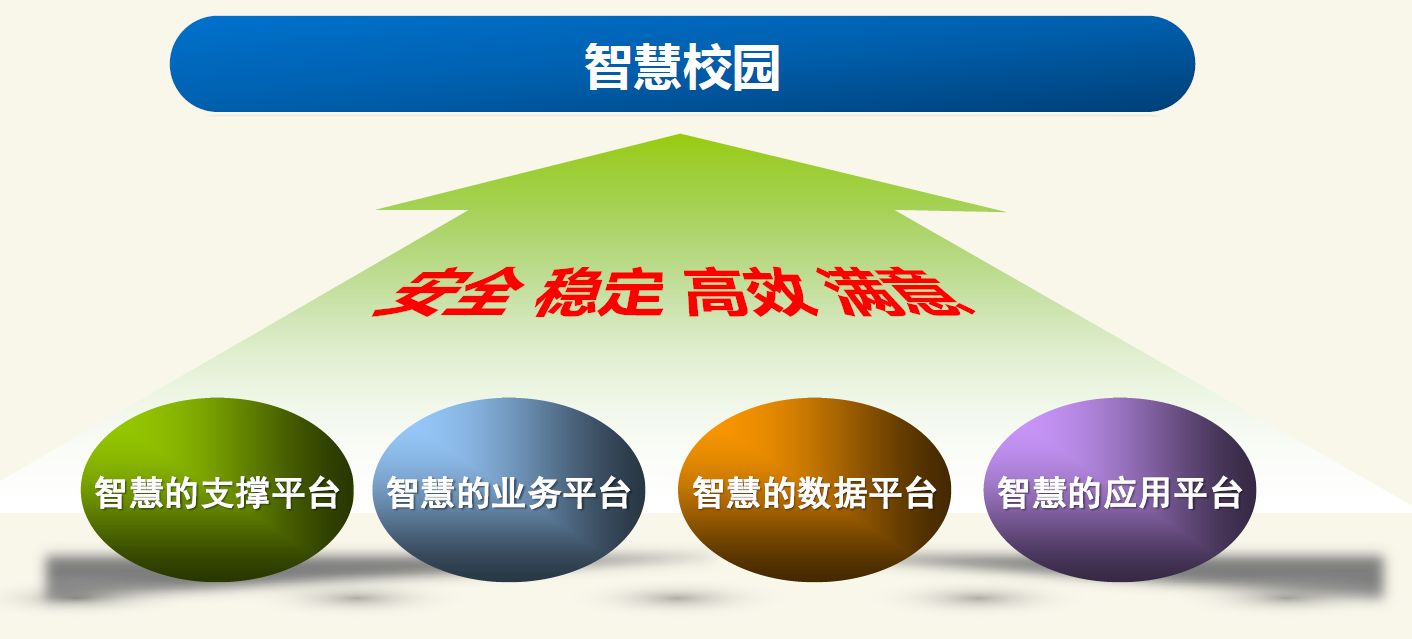 智慧校园

安全 稳定 高效 满意

智慧的支撑平台

智慧的业务平台

智慧的数据平台

智慧的应用平台